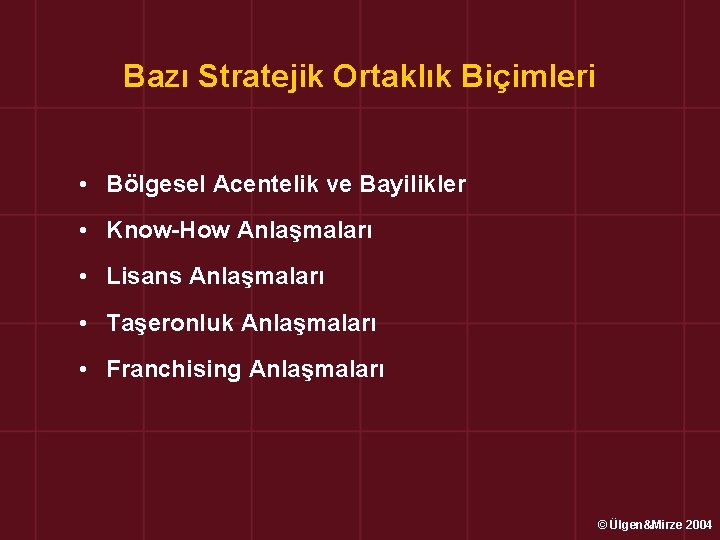 Bazı Stratejik Ortaklık Biçimleri

• Bölgesel Acentelik ve Bayilikler
• Know-How Anlaşmaları
• Lisans Anlaşmaları
• Taşeronluk Anlaşmaları
• Franchising Anlaşmaları

© Ülgen&Mirze 2004